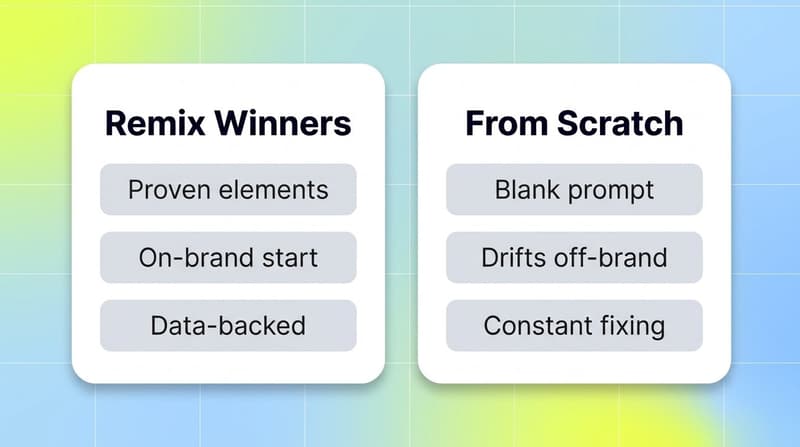 Remix Winners

Proven elements

On-brand start

Data-backed

From Scratch

Blank prompt

Drifts off-brand

Constant fixing